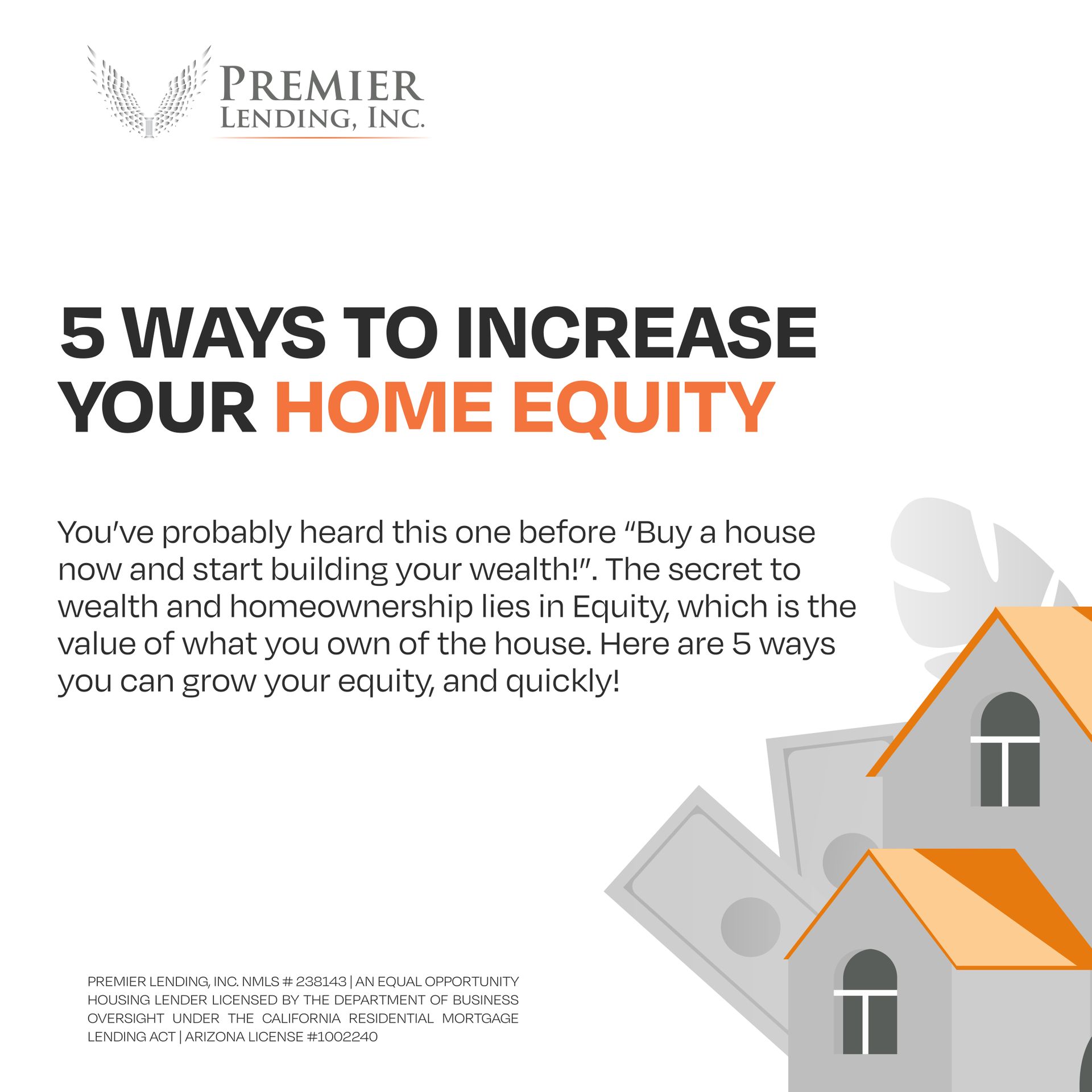 PREMIER LENDING, INC.

5 WAYS TO INCREASE YOUR HOME EQUITY

You've probably heard this one before "Buy a house now and start building your wealth!". The secret to wealth and homeownership lies in Equity, which is the value of what you own of the house. Here are 5 ways you can grow your equity, and quickly!

PREMIER LENDING, INC. NMLS # 238143 | AN EQUAL OPPORTUNITY HOUSING LENDER LICENSED BY THE DEPARTMENT OF BUSINESS OVERSIGHT UNDER THE CALIFORNIA RESIDENTIAL MORTGAGE LENDING ACT | ARIZONA LICENSE #1002240